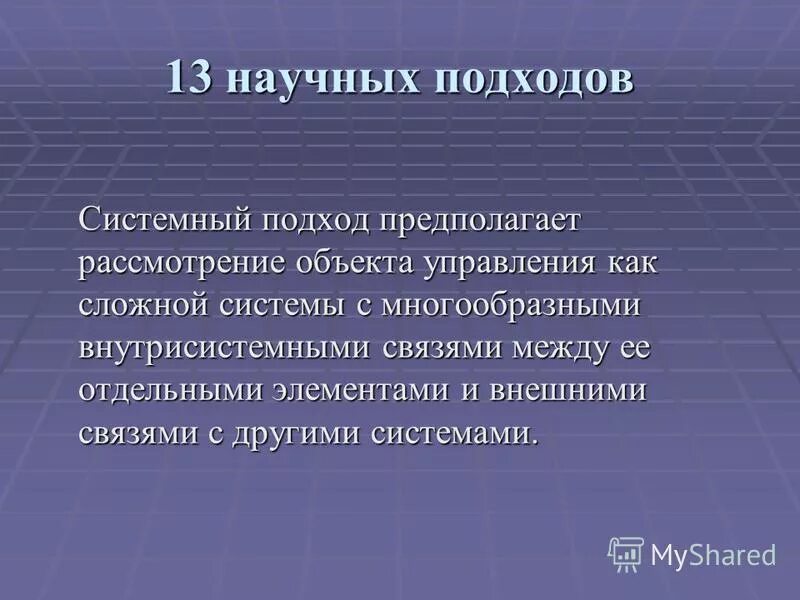 13 научных подходов

Системный подход предполагает рассмотрение объекта управления как сложной системы с многообразными внутрисистемными связями между ее отдельными элементами и внешними связями с другими системами.

MyShared